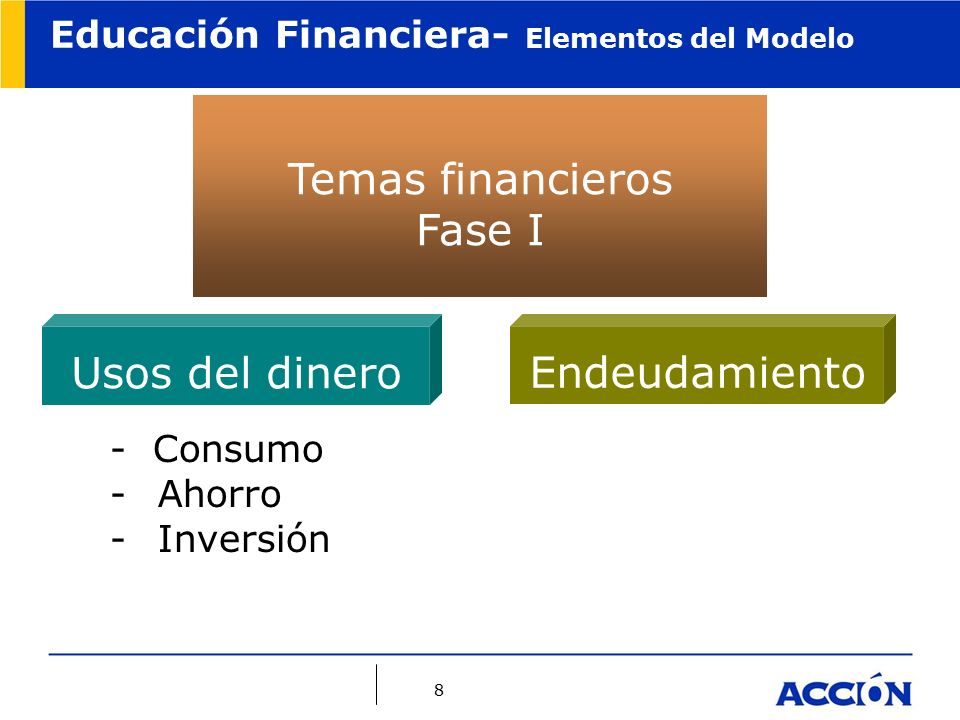 Educación Financiera- Elementos del Modelo

Temas financieros
Fase I

Usos del dinero

Endeudamiento

- Consumo
- Ahorro
- Inversión

8

ACCIÓN